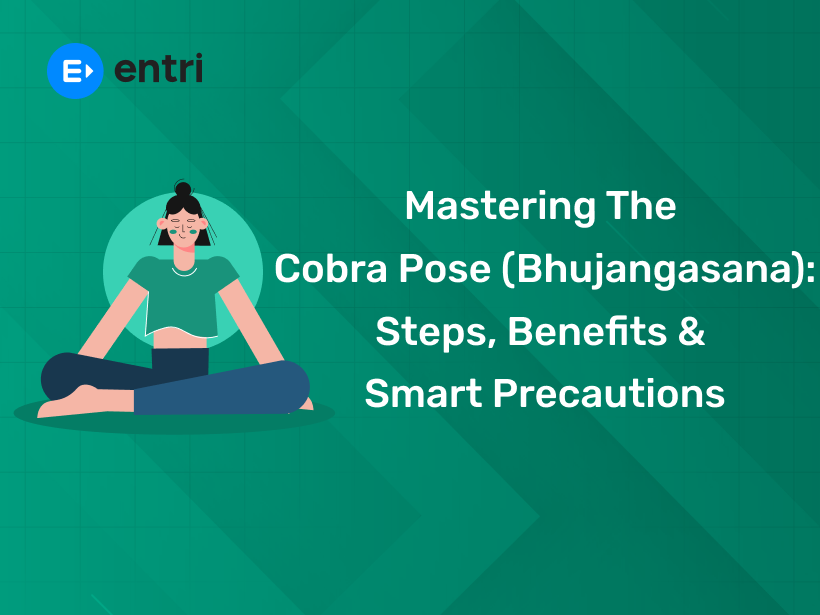 entri

Mastering The Cobra Pose (Bhujangasana): Steps, Benefits & Smart Precautions